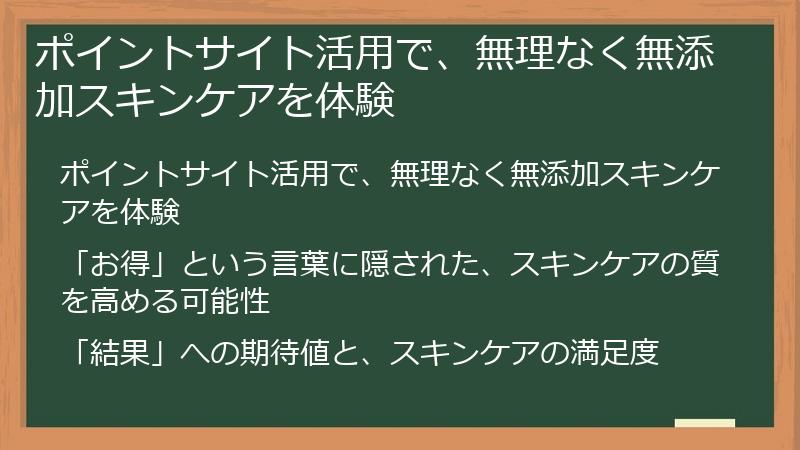 ポイントサイト活用で、無理なく無添加スキンケアを体験

ポイントサイト活用で、無理なく無添加スキンケアを体験

「お得」という言葉に隠された、スキンケアの質を高める可能性

「結果」への期待値と、スキンケアの満足度